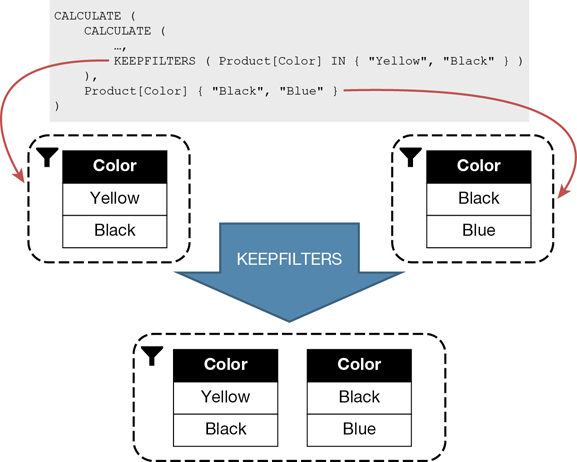 CALCULATE (
    CALCULATE (
        …,
        KEEPFILTERS ( Product[Color] IN { "Yellow", "Black" } )
    ),
    Product[Color] { "Black", "Blue" }
)

| Color |
|---|
| Yellow |
| Black |

| Color |
|---|
| Black |
| Blue |

KEEPFILTERS

| Color |
|---|
| Yellow |
| Black |

| Color |
|---|
| Black |
| Blue |